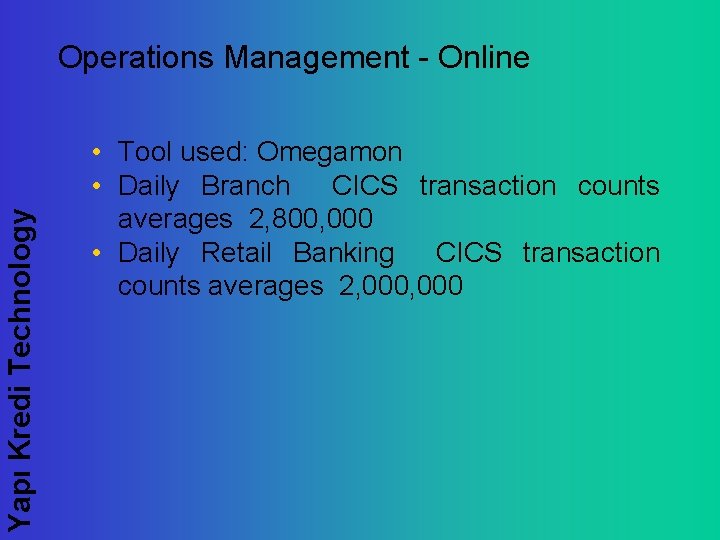 Operations Management - Online

• Tool used: Omegamon
• Daily Branch CICS transaction counts averages 2,800,000
• Daily Retail Banking CICS transaction counts averages 2,000,000

Yapı Kredi Technology